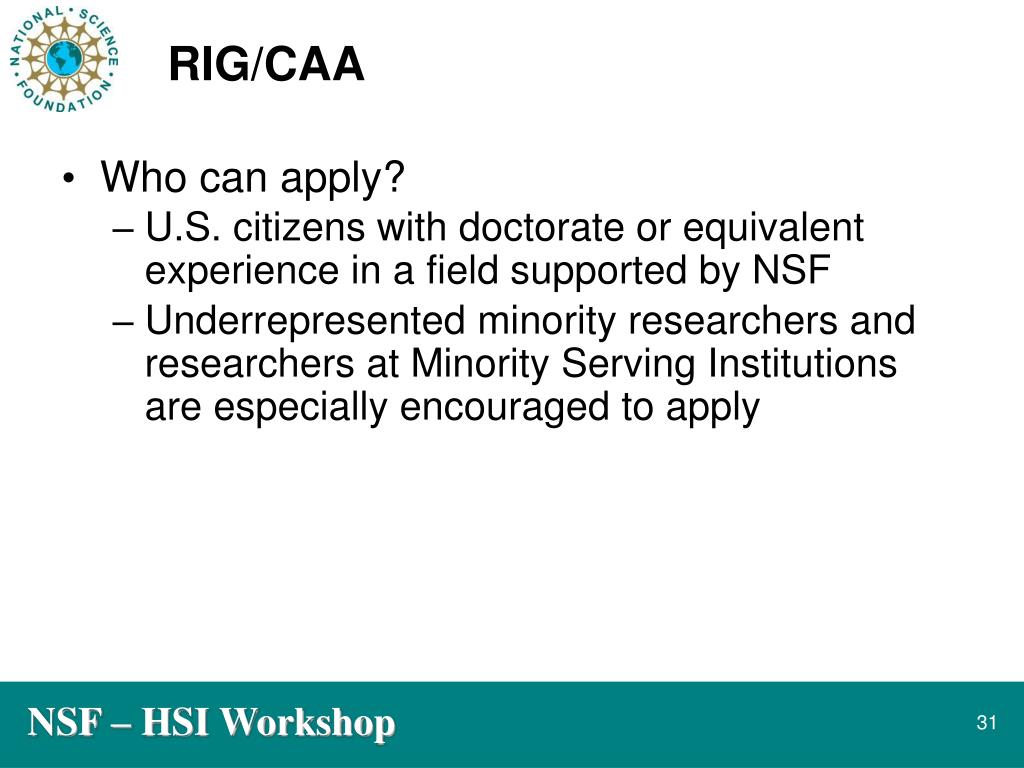 NATIONAL SCIENCE FOUNDATION

RIG/CAA

• Who can apply?
– U.S. citizens with doctorate or equivalent experience in a field supported by NSF
– Underrepresented minority researchers and researchers at Minority Serving Institutions are especially encouraged to apply

NSF – HSI Workshop

31